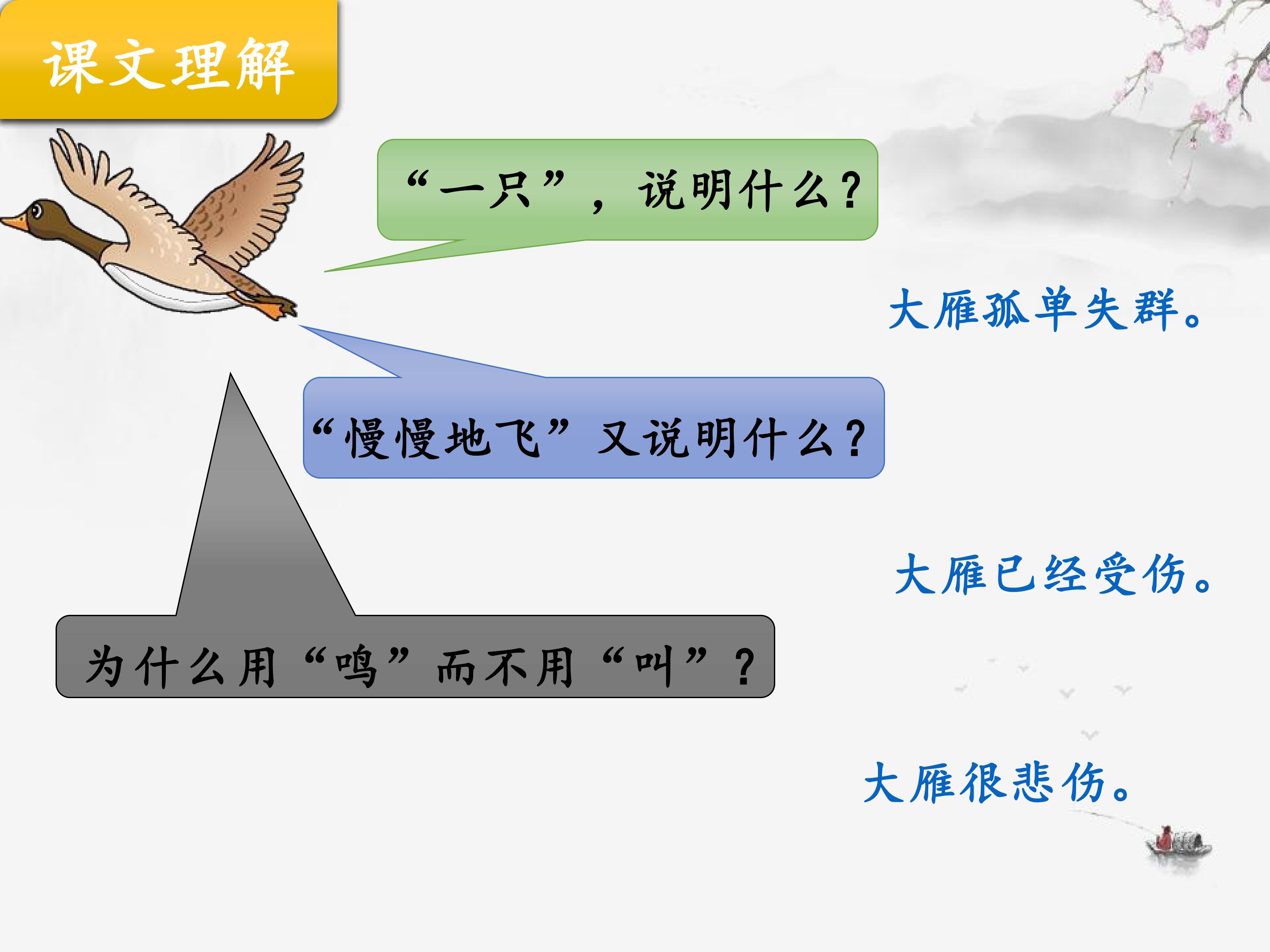 课文理解

“一只”，说明什么？

大雁孤单失群。

“慢慢地飞”又说明什么？

大雁已经受伤。

为什么用“鸣”而不用“叫”？

大雁很悲伤。